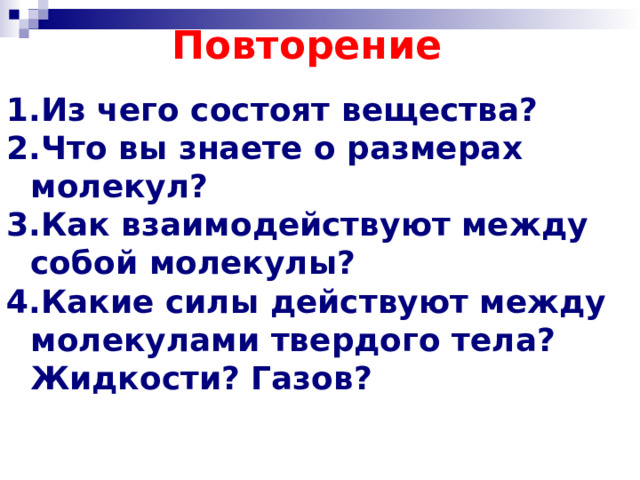 Повторение

1.Из чего состоят вещества?
2.Что вы знаете о размерах молекул?
3.Как взаимодействуют между собой молекулы?
4.Какие силы действуют между молекулами твердого тела? Жидкости? Газов?